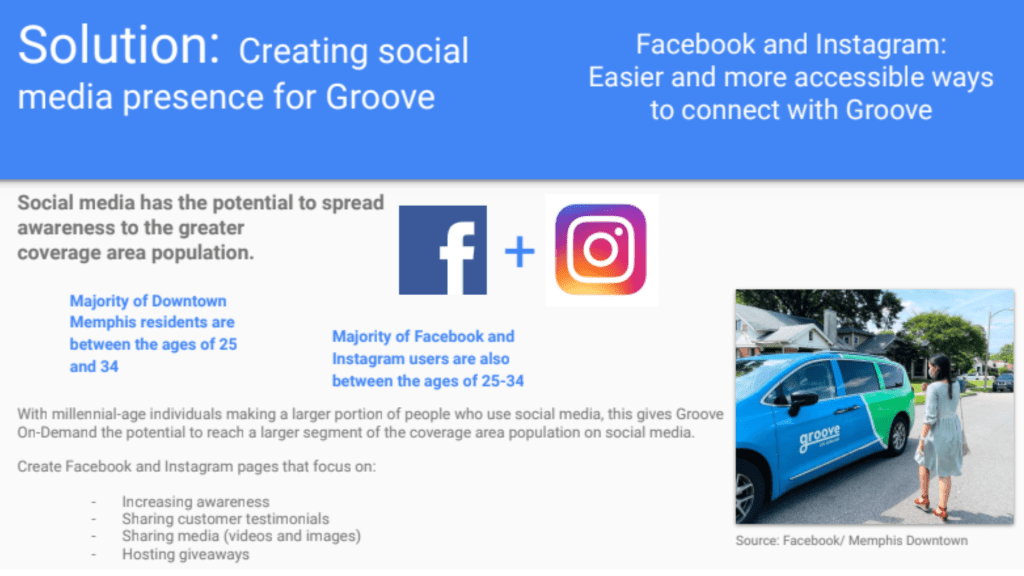 Solution: Creating social media presence for Groove

Facebook and Instagram: Easier and more accessible ways to connect with Groove

Social media has the potential to spread awareness to the greater coverage area population.

f + 

Majority of Downtown Memphis residents are between the ages of 25 and 34

Majority of Facebook and Instagram users are also between the ages of 25-34

With millennial-age individuals making a larger portion of people who use social media, this gives Groove On-Demand the potential to reach a larger segment of the coverage area population on social media.

Create Facebook and Instagram pages that focus on:

- Increasing awareness
- Sharing customer testimonials
- Sharing media (videos and images)
- Hosting giveaways

groove

Source: Facebook/ Memphis Downtown